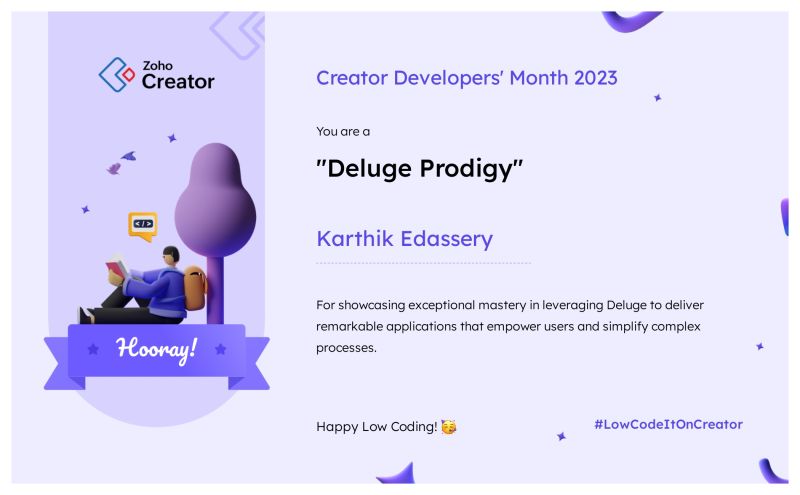 Zoho Creator

</>

Hooray!

Creator Developers' Month 2023

You are a

"Deluge Prodigy"

Karthik Edassery

For showcasing exceptional mastery in leveraging Deluge to deliver remarkable applications that empower users and simplify complex processes.

Happy Low Coding! 🥳

#LowCodeItOnCreator